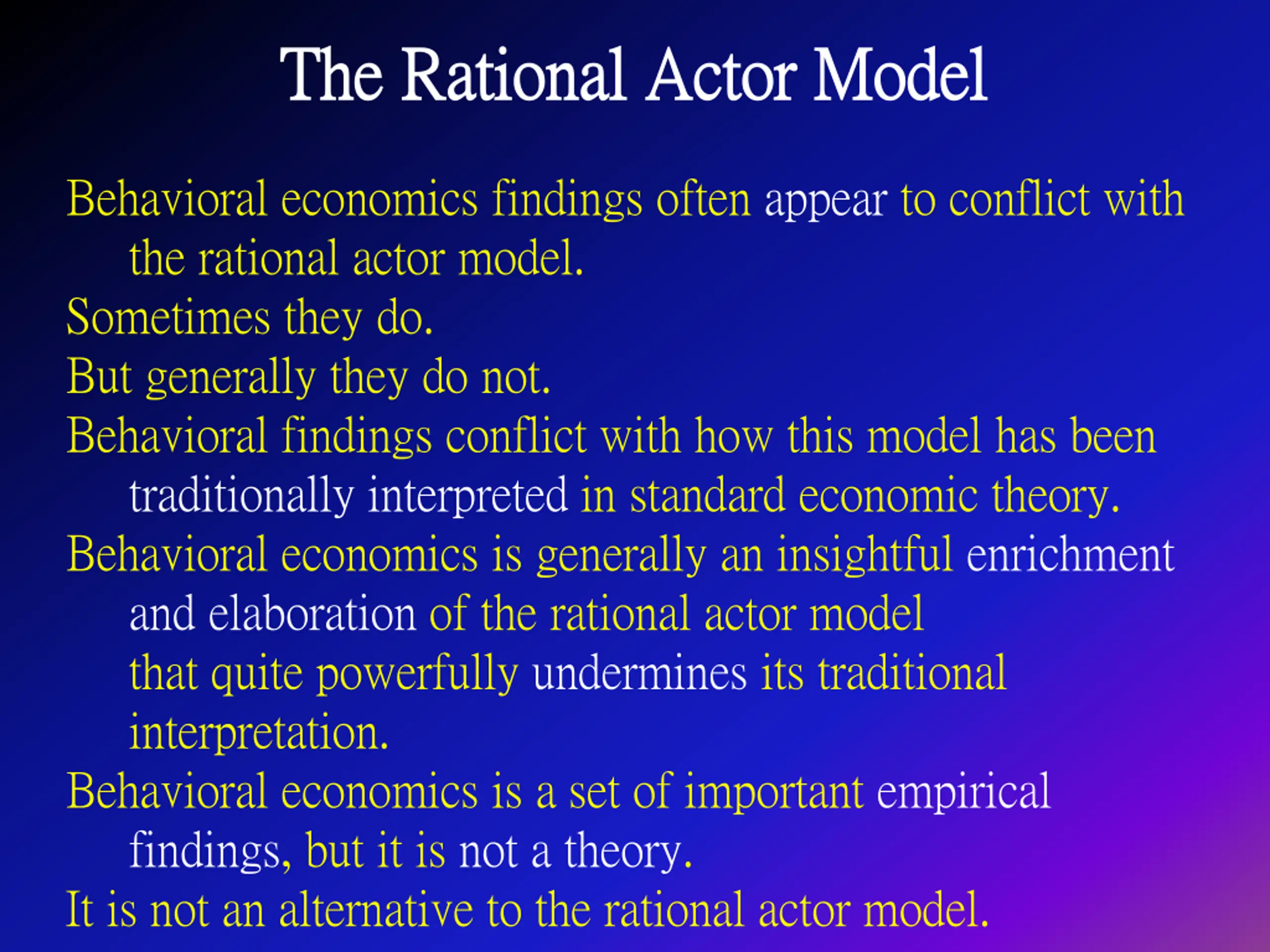 The Rational Actor Model

Behavioral economics findings often appear to conflict with the rational actor model.

Sometimes they do.

But generally they do not.

Behavioral findings conflict with how this model has been traditionally interpreted in standard economic theory.

Behavioral economics is generally an insightful enrichment and elaboration of the rational actor model that quite powerfully undermines its traditional interpretation.

Behavioral economics is a set of important empirical findings, but it is not a theory.

It is not an alternative to the rational actor model.